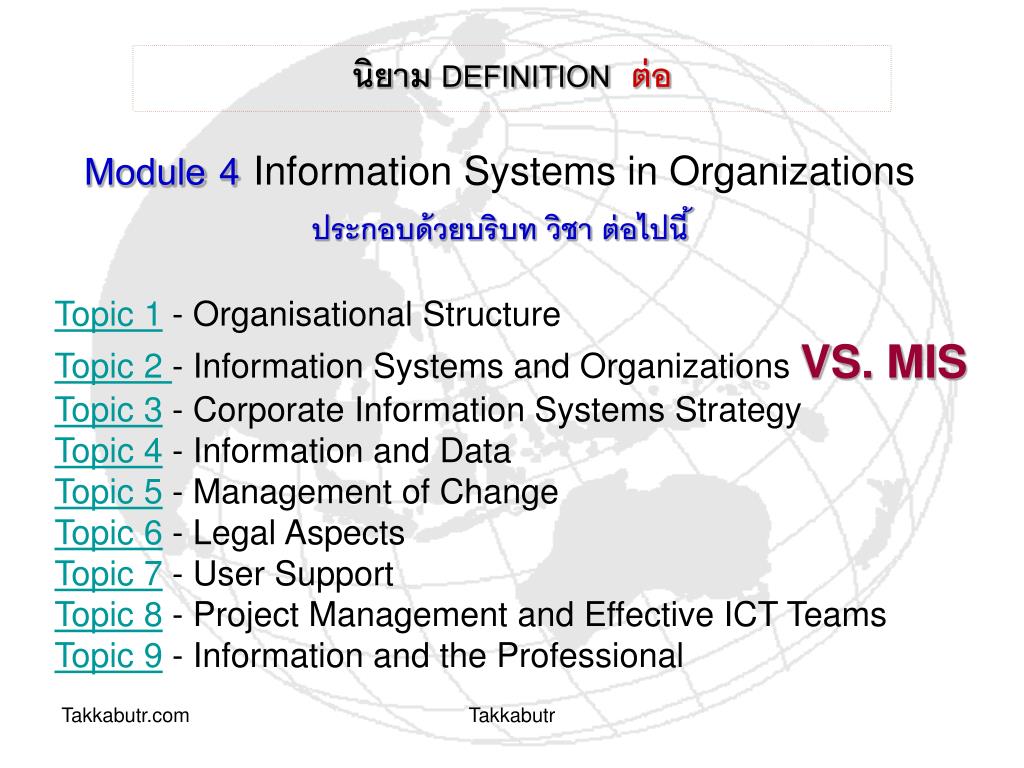 นิยาม DEFINITION ต่อ

Module 4 Information Systems in Organizations
ประกอบด้วยบริบท วิชา ต่อไปนี้

Topic 1 - Organisational Structure
Topic 2 - Information Systems and Organizations VS. MIS
Topic 3 - Corporate Information Systems Strategy
Topic 4 - Information and Data
Topic 5 - Management of Change
Topic 6 - Legal Aspects
Topic 7 - User Support
Topic 8 - Project Management and Effective ICT Teams
Topic 9 - Information and the Professional

Takkabutr.com

Takkabutr